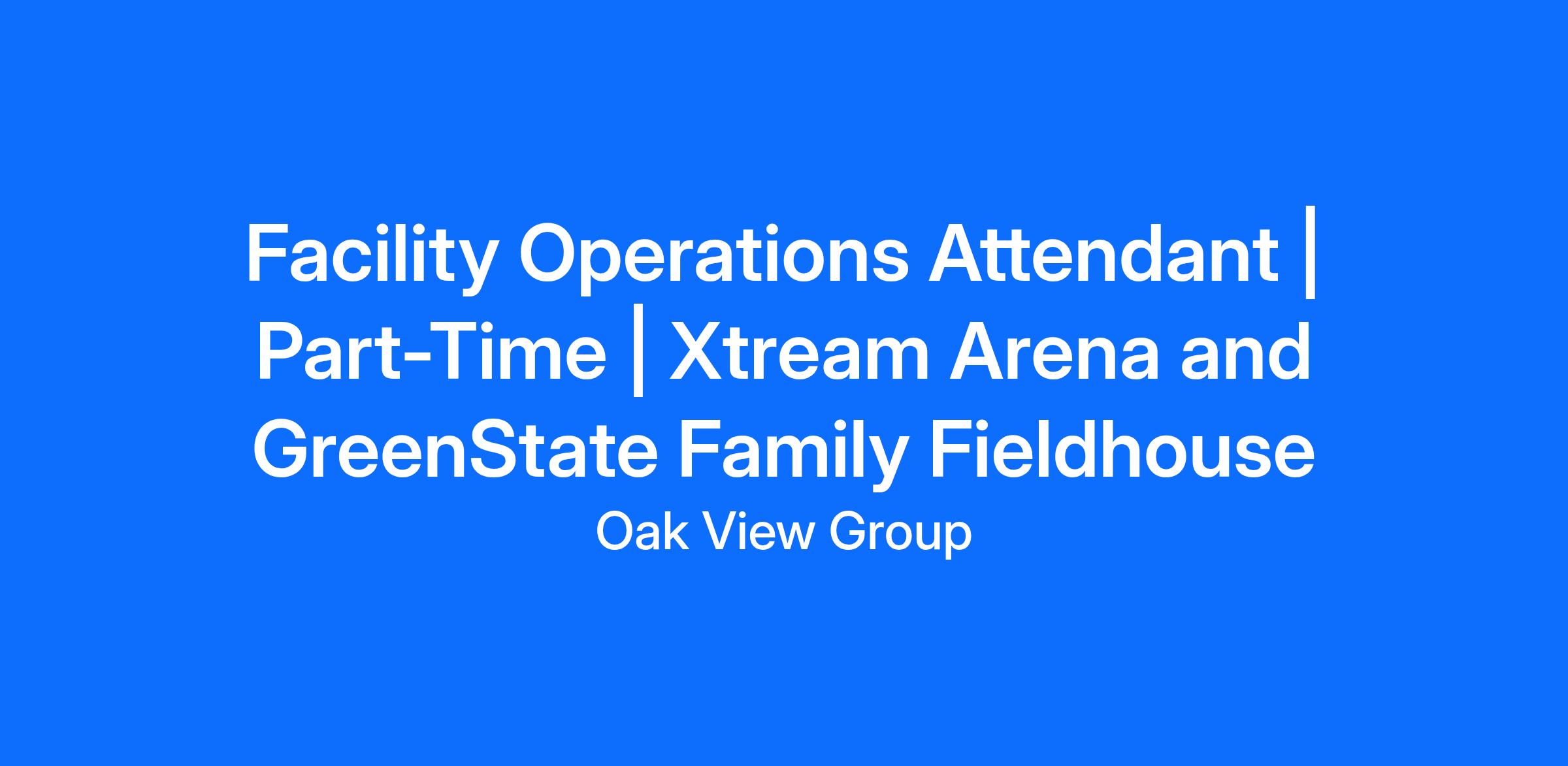 Facility Operations Attendant | Part-Time | Xtream Arena and GreenState Family Fieldhouse

Oak View Group